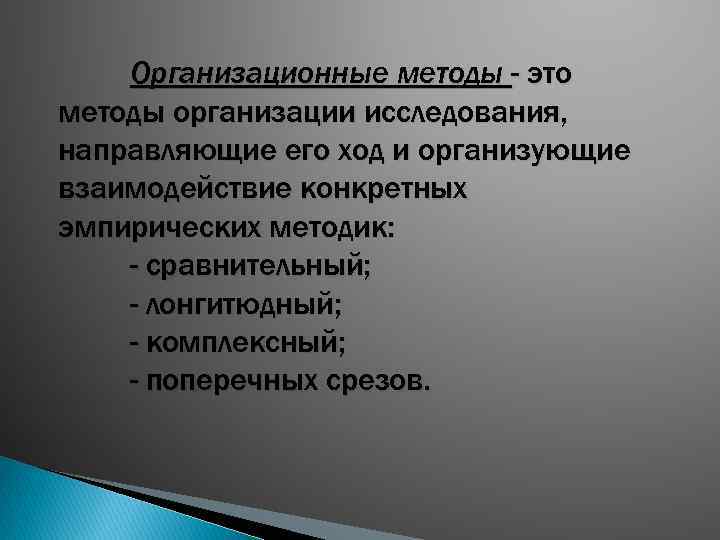 Организационные методы - это методы организации исследования, направляющие его ход и организующие взаимодействие конкретных эмпирических методик:
- сравнительный;
- лонгитюдный;
- комплексный;
- поперечных срезов.